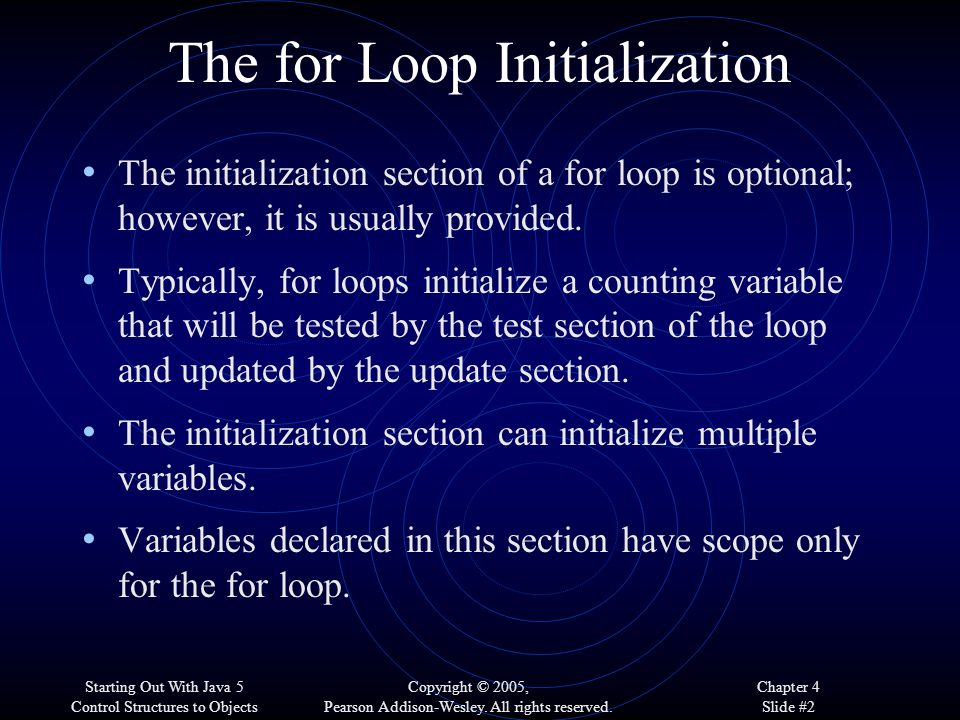 The for Loop Initialization

• The initialization section of a for loop is optional; however, it is usually provided.

• Typically, for loops initialize a counting variable that will be tested by the test section of the loop and updated by the update section.

• The initialization section can initialize multiple variables.

• Variables declared in this section have scope only for the for loop.

Starting Out With Java 5
Control Structures to Objects

Copyright © 2005,
Pearson Addison-Wesley. All rights reserved.

Chapter 4
Slide #2